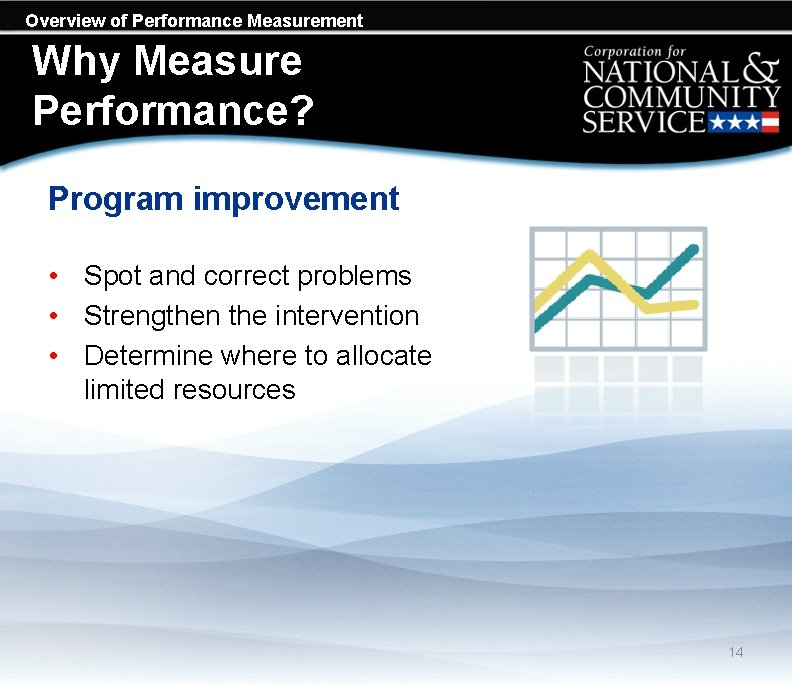 Overview of Performance Measurement

Why Measure Performance?

Corporation for NATIONAL & COMMUNITY SERVICE

Program improvement

• Spot and correct problems
• Strengthen the intervention
• Determine where to allocate limited resources

14